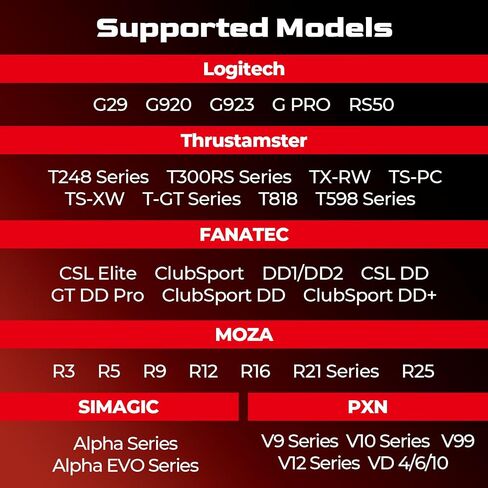 Supported Models

Logitech

G29 G920 G923 G PRO RS50

Thrustamster

T248 Series T300RS Series TX-RW TS-PC
TS-XW T-GT Series T818 T598 Series

FANATEC

CSL Elite ClubSport DD1/DD2 CSL DD
GT DD Pro ClubSport DD ClubSport DD+

MOZA

R3 R5 R9 R12 R16 R21 Series R25

SIMAGIC

Alpha Series
Alpha EVO Series

PXN

V9 Series V10 Series V99
V12 Series VD 4/6/10